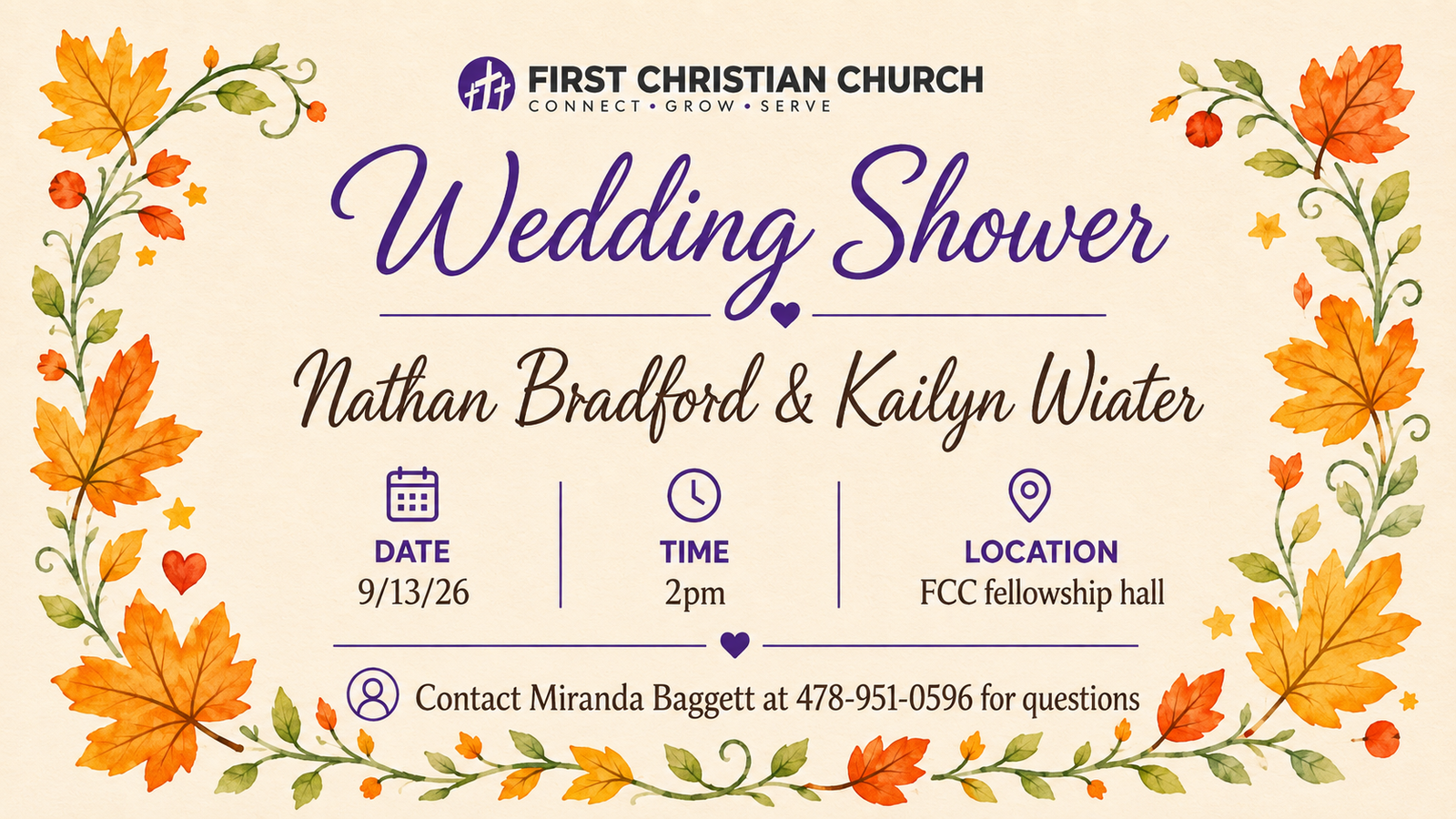 FIRST CHRISTIAN CHURCH
CONNECT • GROW • SERVE

Wedding Shower

Nathan Bradford & Kailyn Wiater

DATE
9/13/26

TIME
2pm

LOCATION
FCC fellowship hall

Contact Miranda Baggett at 478-951-0596 for questions